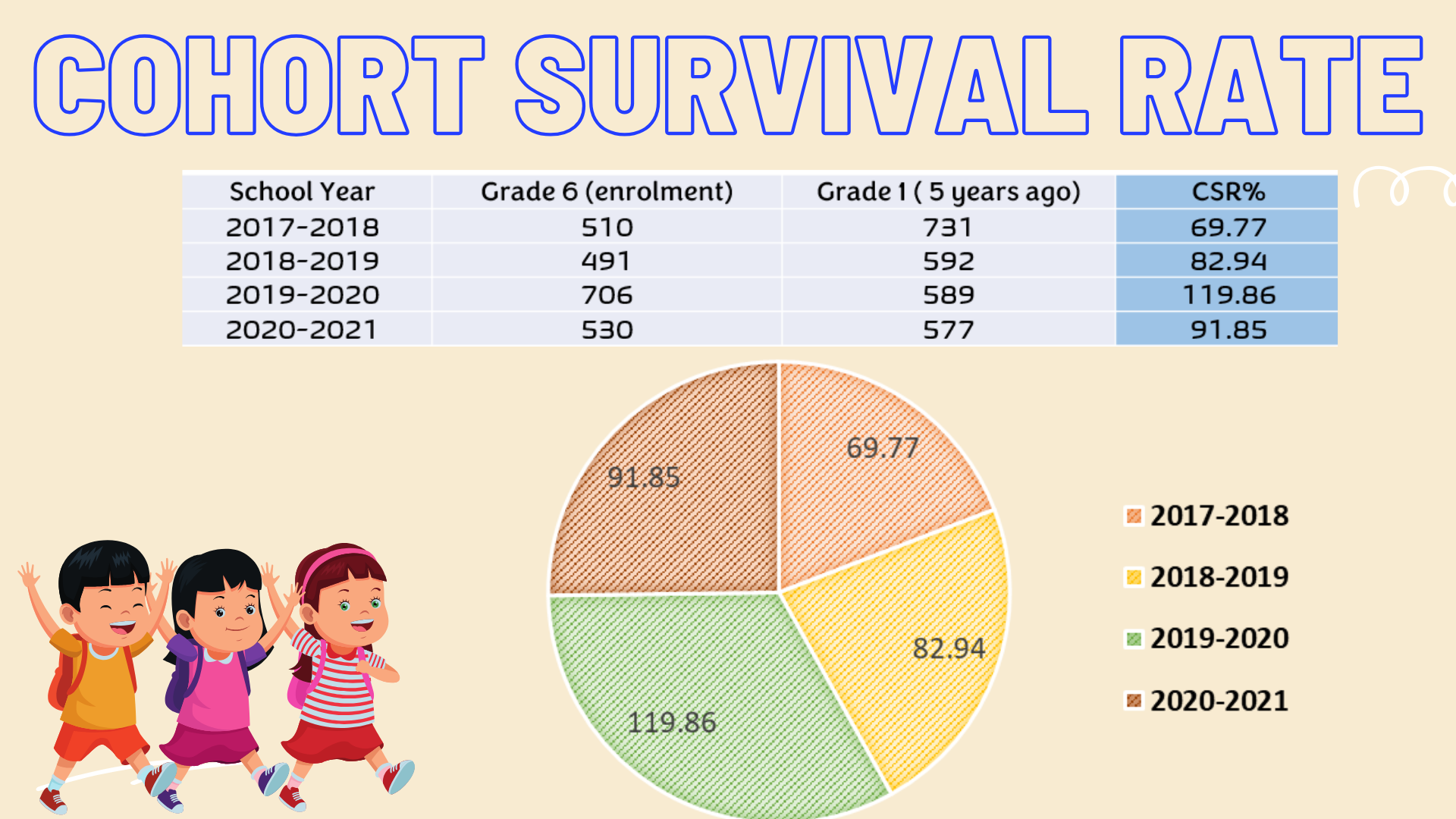 COHORT SURVIVAL RATE

| School Year | Grade 6 (enrolment) | Grade 1 ( 5 years ago) | CSR% |
|---|---|---|---|
| 2017-2018 | 510 | 731 | 69.77 |
| 2018-2019 | 491 | 592 | 82.94 |
| 2019-2020 | 706 | 589 | 119.86 |
| 2020-2021 | 530 | 577 | 91.85 |

69.77
82.94
119.86
91.85

2017-2018
2018-2019
2019-2020
2020-2021